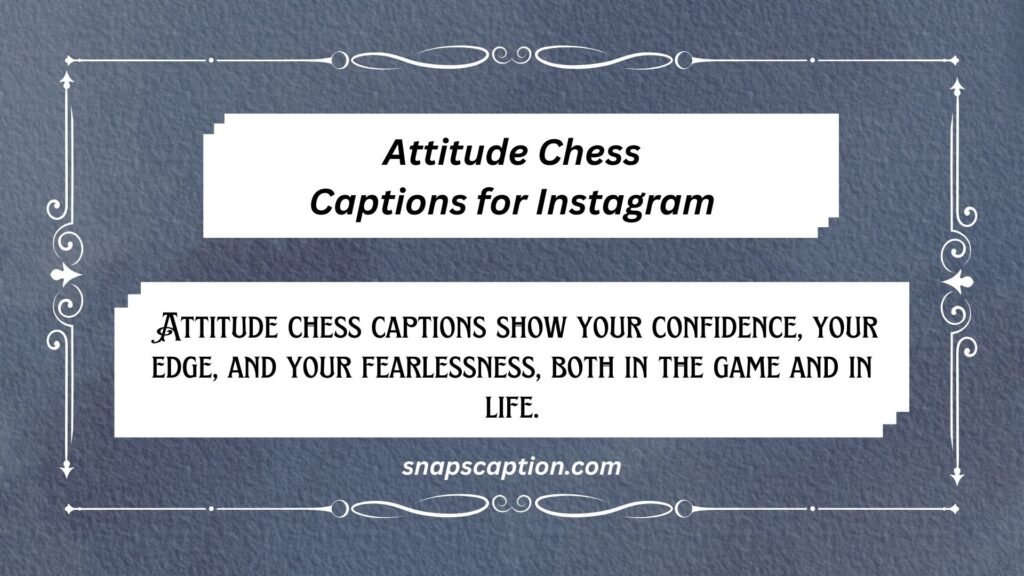 Attitude Chess Captions for Instagram

Attitude chess captions show your confidence, your edge, and your fearlessness, both in the game and in life.

snapscaption.com